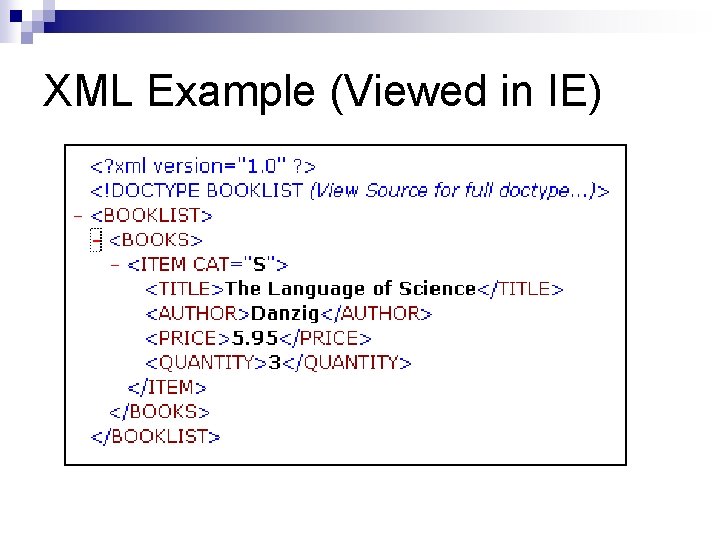 XML Example (Viewed in IE)

<?xml version="1.0" ?>
<!DOCTYPE BOOKLIST (View Source for full doctype...)>
- <BOOKLIST>
- <BOOKS>
- <ITEM CAT="S">
<TITLE>The Language of Science</TITLE>
<AUTHOR>Danzig</AUTHOR>
<PRICE>5.95</PRICE>
<QUANTITY>3</QUANTITY>
</ITEM>
</BOOKS>
</BOOKLIST>